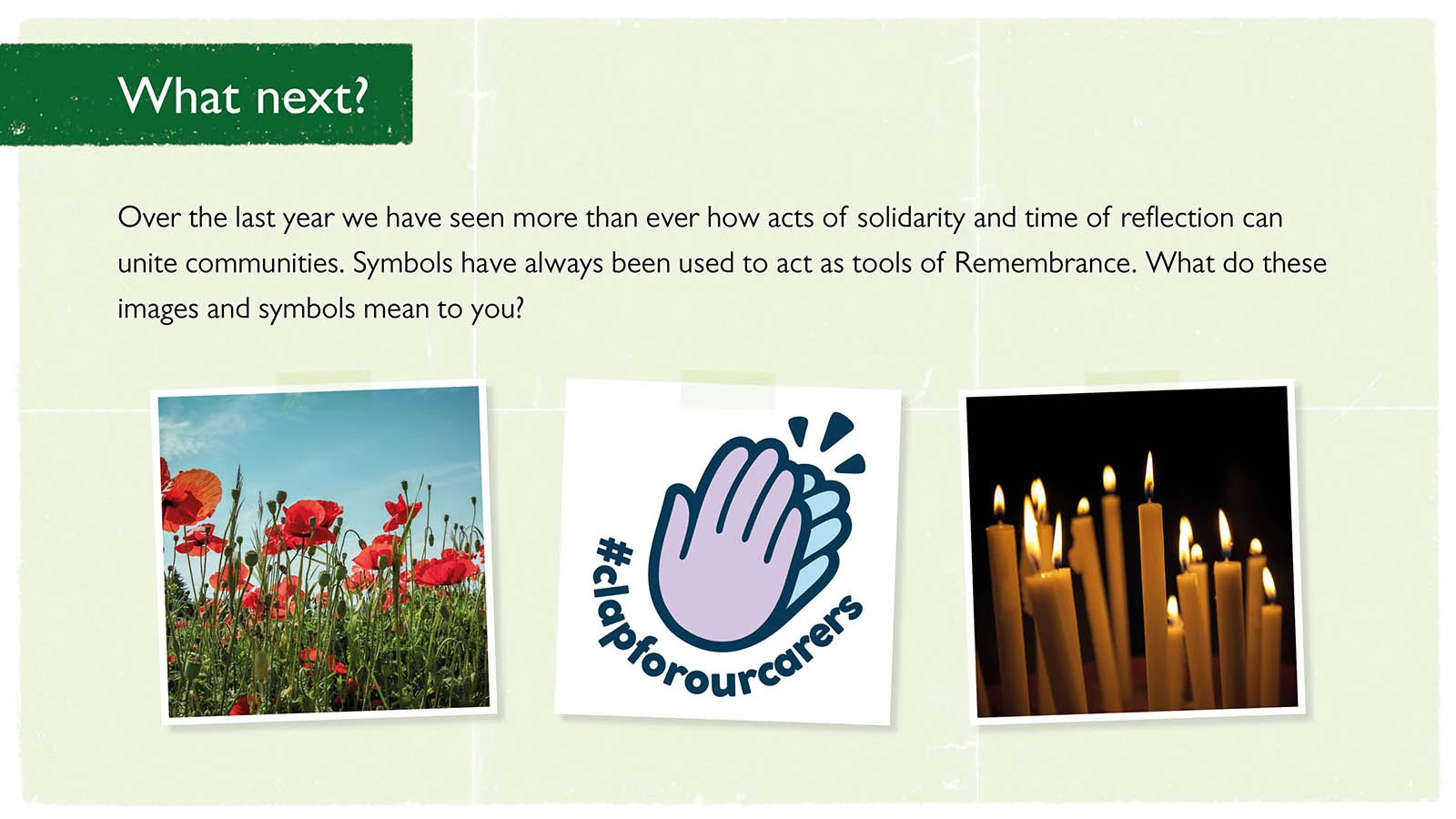 What next?

Over the last year we have seen more than ever how acts of solidarity and time of reflection can unite communities. Symbols have always been used to act as tools of Remembrance. What do these images and symbols mean to you?

#clapforourcarers